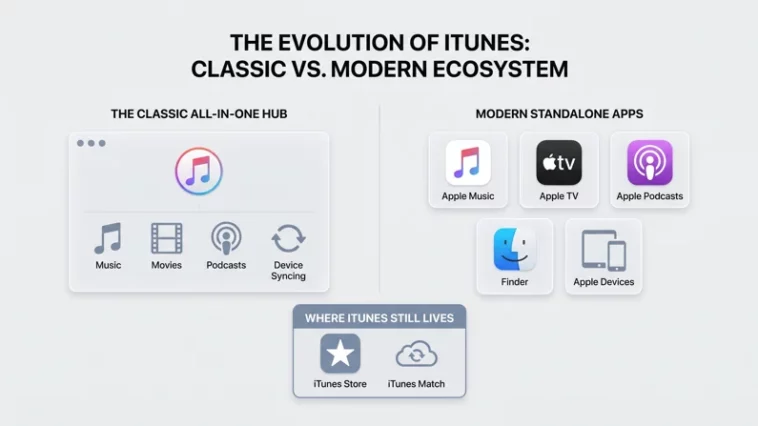 THE EVOLUTION OF ITUNES:
CLASSIC VS. MODERN ECOSYSTEM

THE CLASSIC ALL-IN-ONE HUB

Music
Movies
Podcasts
Device Syncing

MODERN STANDALONE APPS

tv

Apple Music
Apple TV
Apple Podcasts
Finder
Apple Devices

WHERE ITUNES STILL LIVES

iTunes Store
iTunes Match